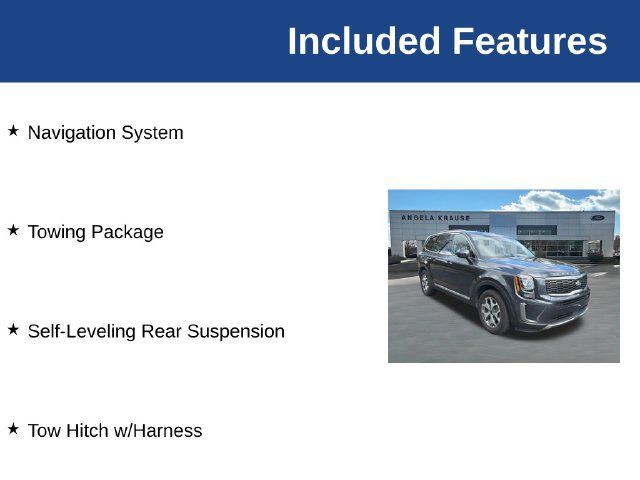 Included Features

★ Navigation System

★ Towing Package

★ Self-Leveling Rear Suspension

★ Tow Hitch w/Harness

ANGELA KRAUSE

Ford